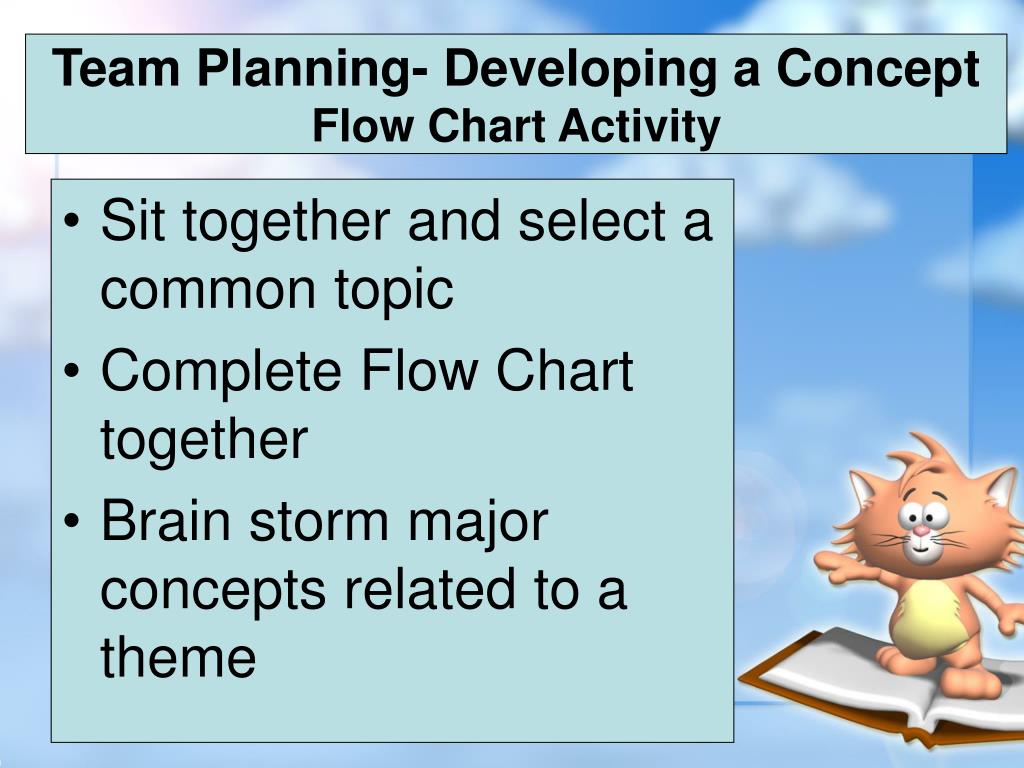 Team Planning- Developing a Concept
Flow Chart Activity

• Sit together and select a common topic
• Complete Flow Chart together
• Brain storm major concepts related to a theme